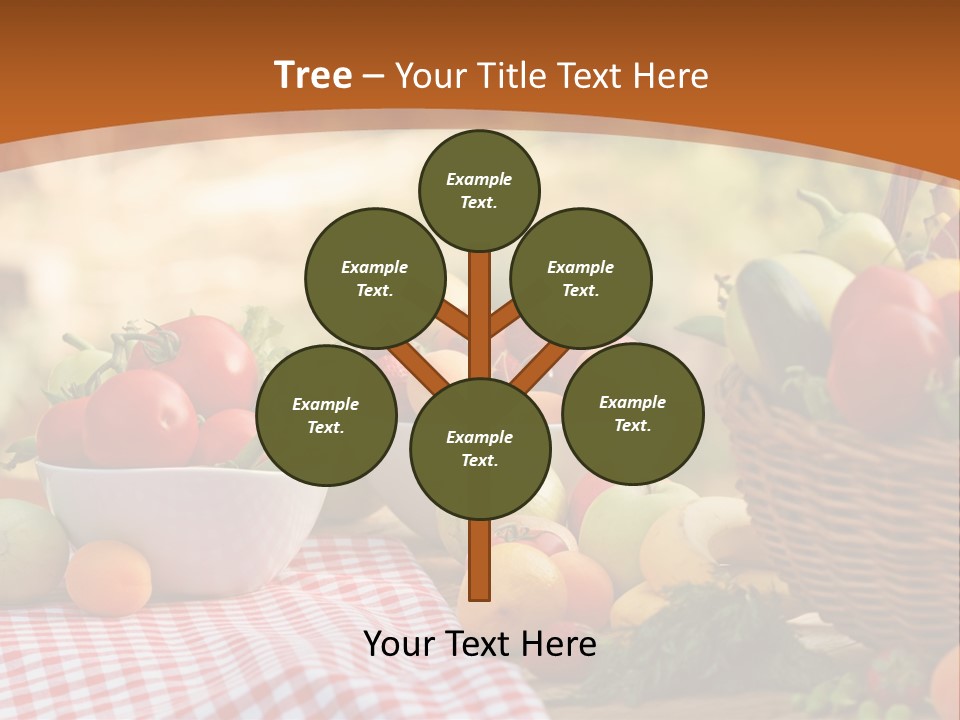 Tree – Your Title Text Here

Example Text.

Example Text.

Example Text.

Example Text.

Example Text.

Example Text.

Your Text Here